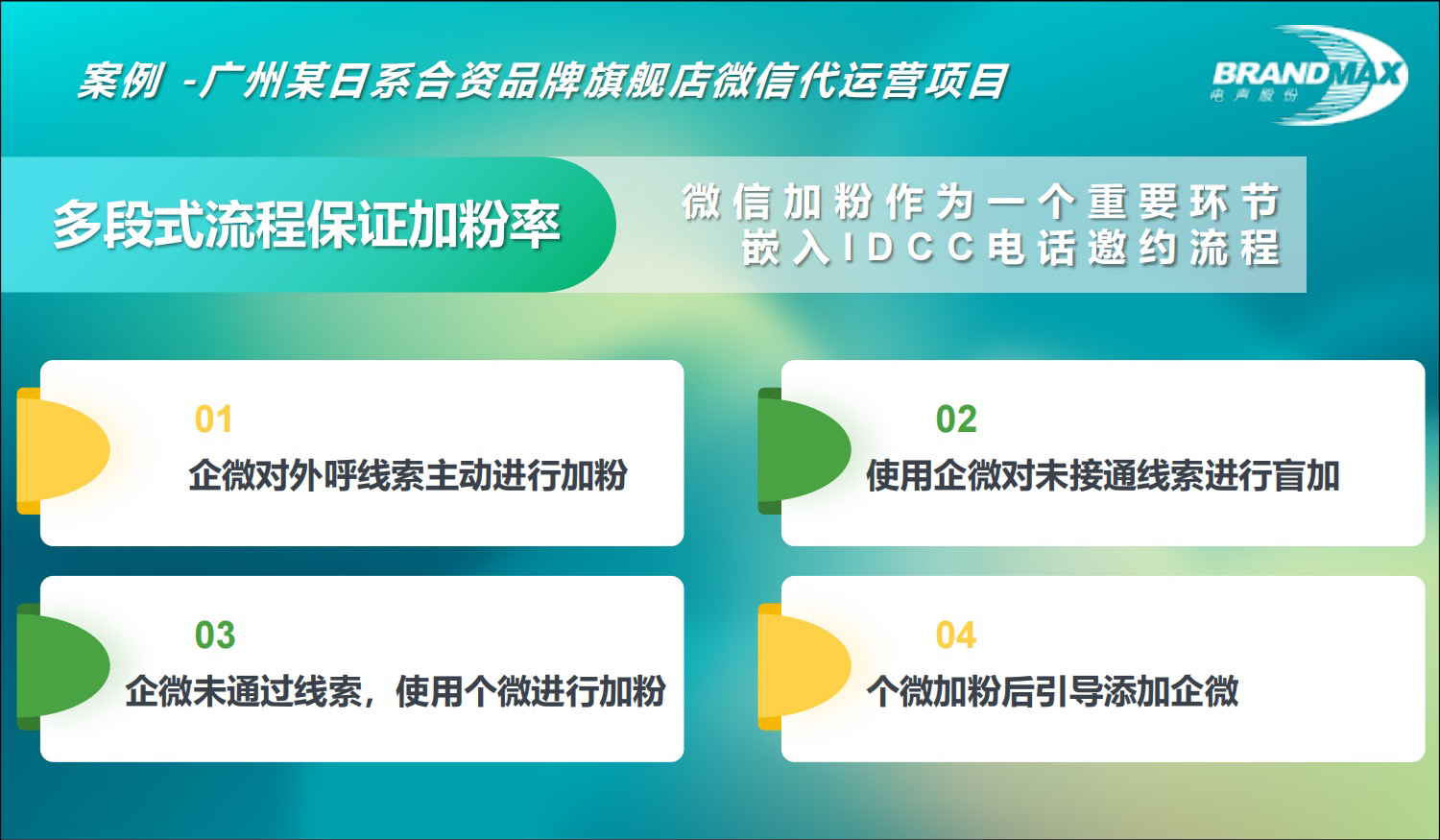 案例 -广州某日系合资品牌旗舰店微信代运营项目

BRANDMAX
电声股份

多段式流程保证加粉率

微信加粉作为一个重要环节
嵌入IDCC电话邀约流程

01
企微对外呼线索主动进行加粉

02
使用企微对未接通线索进行盲加

03
企微未通过线索，使用个微进行加粉

04
个微加粉后引导添加企微